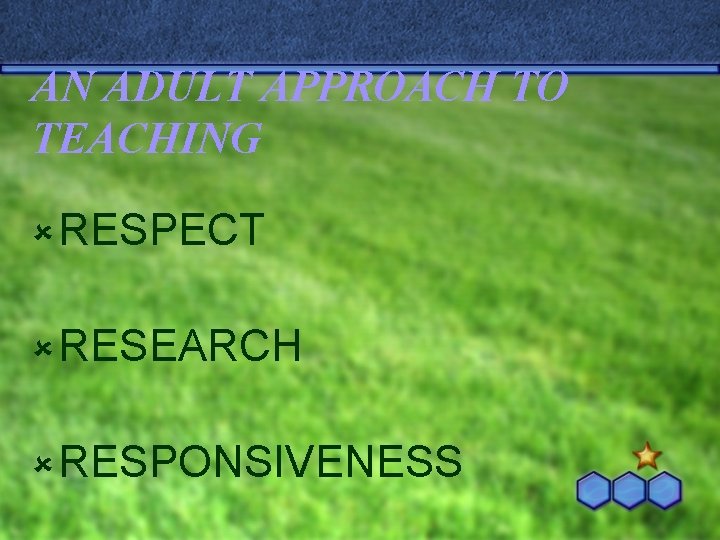 AN ADULT APPROACH TO TEACHING

RESPECT

RESEARCH

RESPONSIVENESS